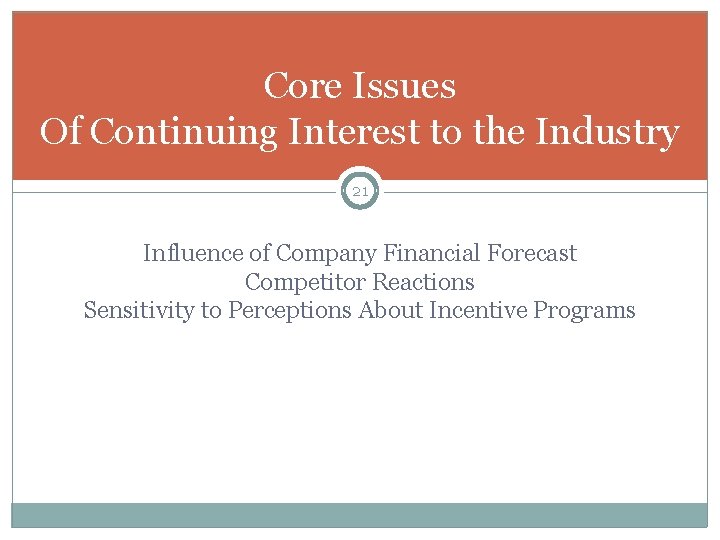 Core Issues
Of Continuing Interest to the Industry

21

Influence of Company Financial Forecast
Competitor Reactions
Sensitivity to Perceptions About Incentive Programs